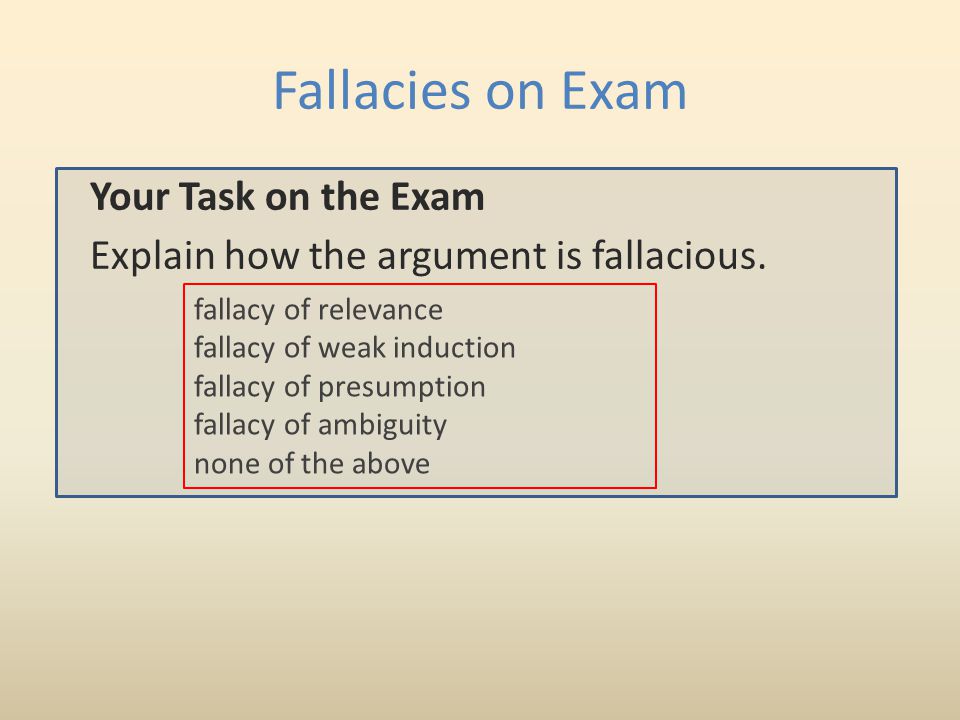 Fallacies on Exam

Your Task on the Exam

Explain how the argument is fallacious.

fallacy of relevance
fallacy of weak induction
fallacy of presumption
fallacy of ambiguity
none of the above